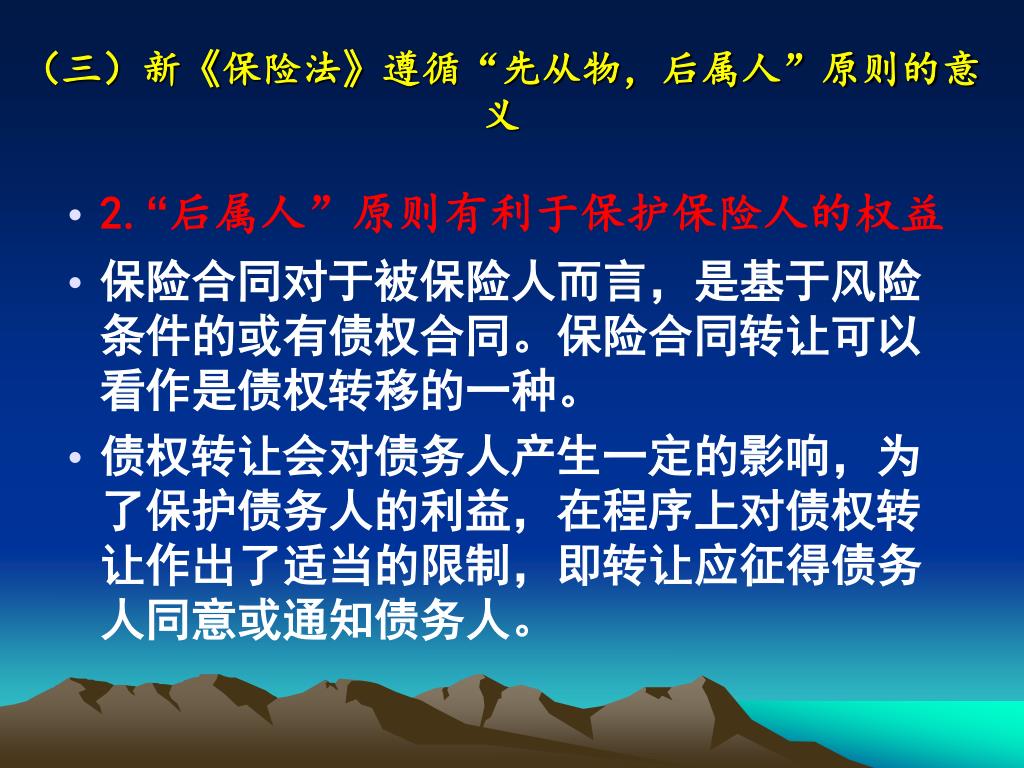 （三）新《保险法》遵循“先从物，后属人”原则的意义

• 2.“后属人”原则有利于保护保险人的权益
• 保险合同对于被保险人而言，是基于风险条件的或有债权合同。保险合同转让可以看作是债权转移的一种。
• 债权转让会对债务人产生一定的影响，为了保护债务人的利益，在程序上对债权转让作出了适当的限制，即转让应征得债务人同意或通知债务人。